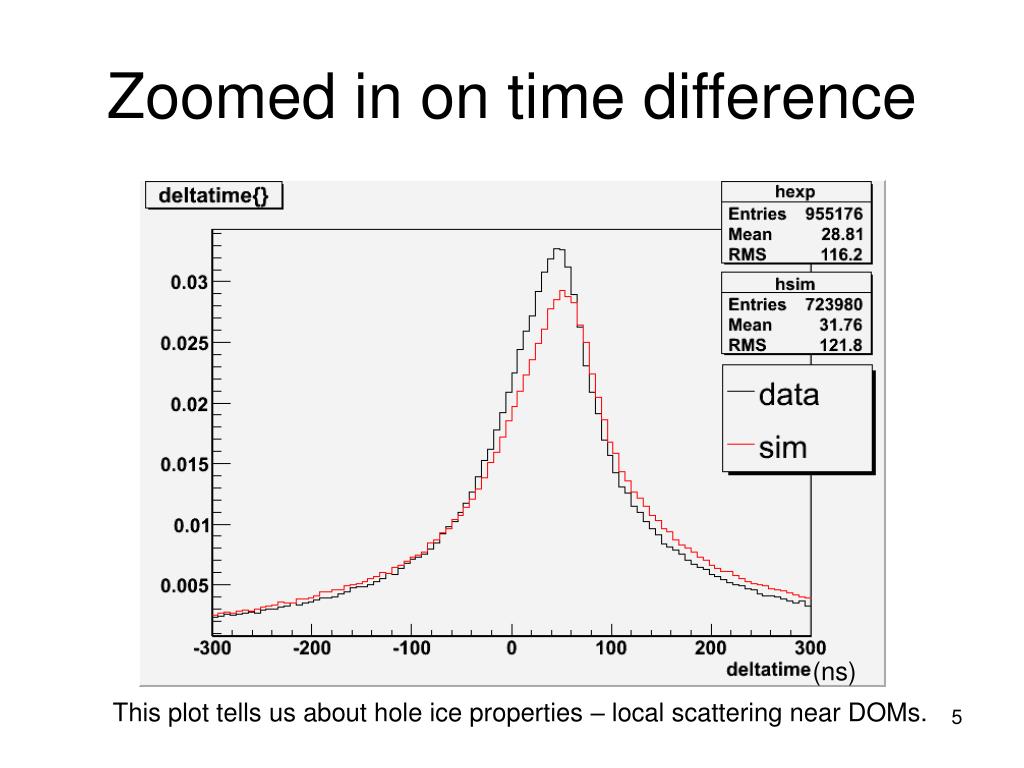 Zoomed in on time difference

deltatime{}

| hexp | |
|---|---|
| Entries | 955176 |
| Mean | 28.81 |
| RMS | 116.2 |

| hsim | |
|---|---|
| Entries | 723980 |
| Mean | 31.76 |
| RMS | 121.8 |

data
sim

0.03
0.025
0.02
0.015
0.01
0.005

-300 -200 -100 0 100 200 300
deltatime (ns)

This plot tells us about hole ice properties – local scattering near DOMs.

5